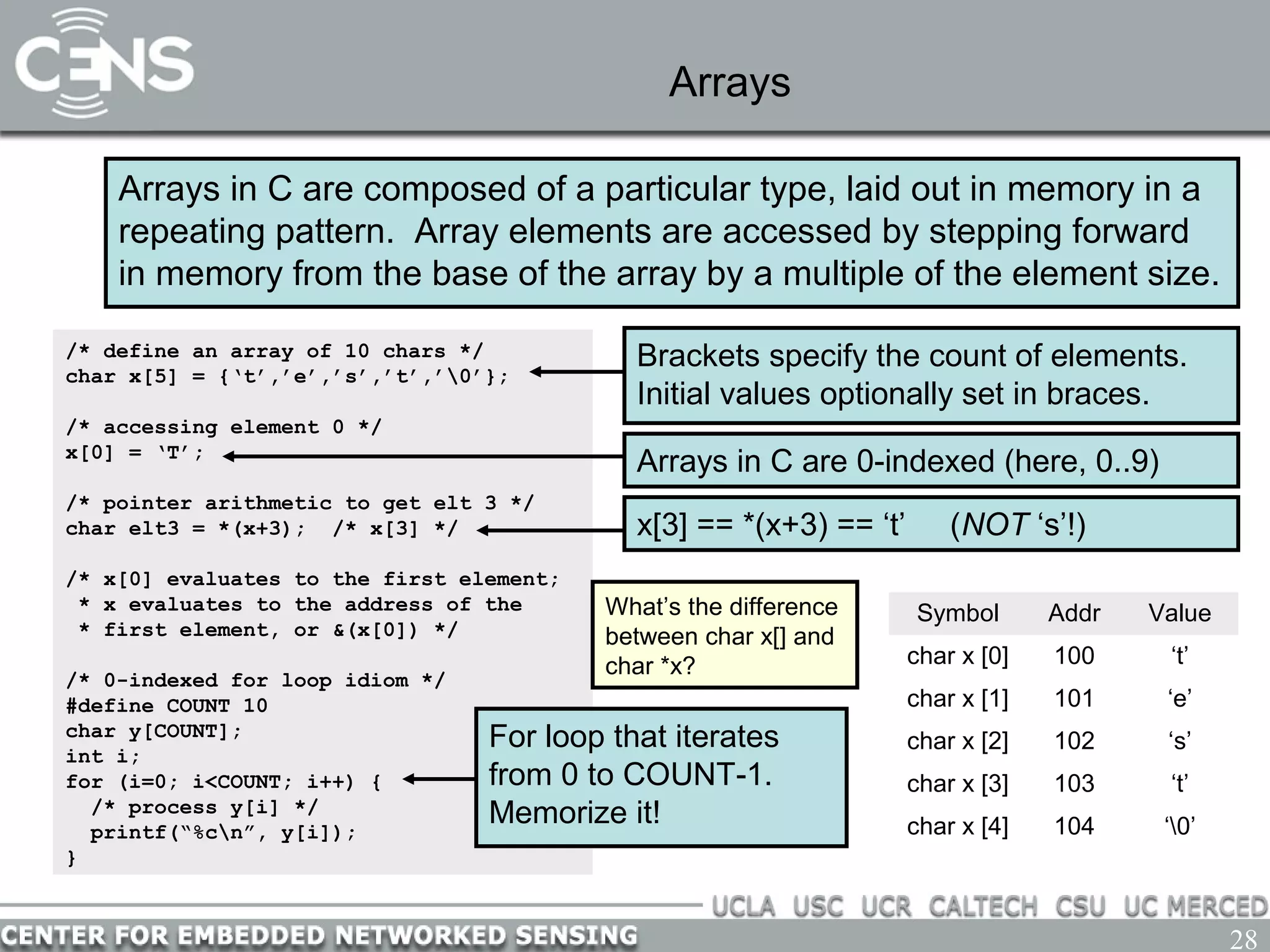 CENS

Arrays

Arrays in C are composed of a particular type, laid out in memory in a repeating pattern. Array elements are accessed by stepping forward in memory from the base of the array by a multiple of the element size.

/* define an array of 10 chars */
char x[5] = {‘t’,’e’,’s’,’t’,’\0’};

/* accessing element 0 */
x[0] = ‘T’;

/* pointer arithmetic to get elt 3 */
char elt3 = *(x+3); /* x[3] */

/* x[0] evaluates to the first element;
 * x evaluates to the address of the
 * first element, or &(x[0]) */

/* 0-indexed for loop idiom */
#define COUNT 10
char y[COUNT];
int i;
for (i=0; i<COUNT; i++) {
  /* process y[i] */
  printf(“%c\n”, y[i]);
}

Brackets specify the count of elements. Initial values optionally set in braces.

Arrays in C are 0-indexed (here, 0..9)

x[3] == *(x+3) == ‘t’ (NOT ‘s’!)

What’s the difference between char x[] and char *x?

For loop that iterates from 0 to COUNT-1. Memorize it!

| Symbol | Addr | Value |
|---|---|---|
| char x [0] | 100 | ‘t’ |
| char x [1] | 101 | ‘e’ |
| char x [2] | 102 | ‘s’ |
| char x [3] | 103 | ‘t’ |
| char x [4] | 104 | ‘\0’ |

UCLA USC UCR CALTECH CSU UC MERCED
CENTER FOR EMBEDDED NETWORKED SENSING
28